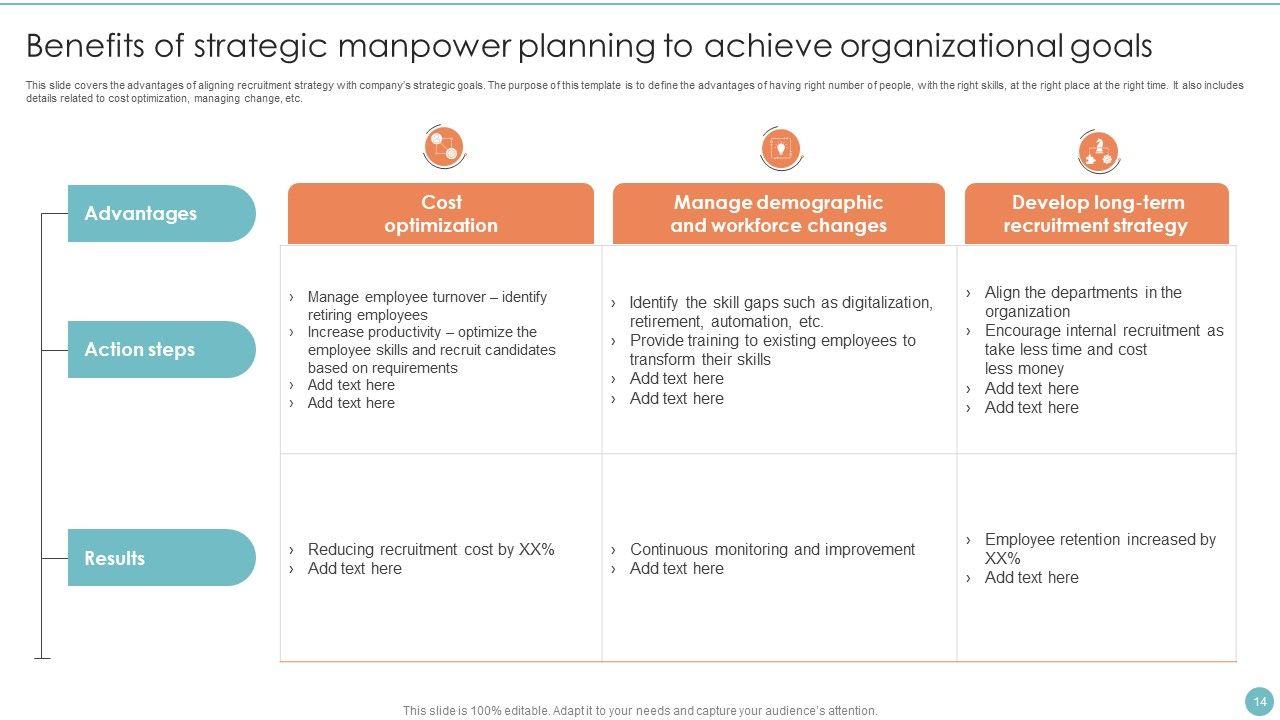 Benefits of strategic manpower planning to achieve organizational goals

This slide covers the advantages of aligning recruitment strategy with company's strategic goals. The purpose of this template is to define the advantages of having right number of people, with the right skills, at the right place at the right time. It also includes details related to cost optimization, managing change, etc.

| Advantages | Cost optimization | Manage demographic and workforce changes | Develop long-term recruitment strategy |
|---|---|---|---|
| Action steps | › Manage employee turnover – identify retiring employees › Increase productivity – optimize the employee skills and recruit candidates based on requirements › Add text here › Add text here | › Identify the skill gaps such as digitalization, retirement, automation, etc. › Provide training to existing employees to transform their skills › Add text here › Add text here | › Align the departments in the organization › Encourage internal recruitment as take less time and cost less money › Add text here › Add text here |
| Results | › Reducing recruitment cost by XX% › Add text here | › Continuous monitoring and improvement › Add text here | › Employee retention increased by XX% › Add text here |

This slide is 100% editable. Adapt it to your needs and capture your audience's attention.

14